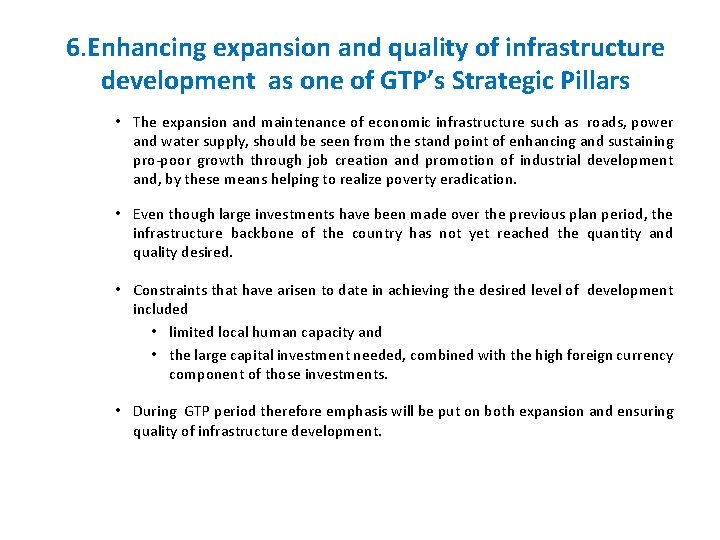 6.Enhancing expansion and quality of infrastructure development as one of GTP's Strategic Pillars

• The expansion and maintenance of economic infrastructure such as roads, power and water supply, should be seen from the stand point of enhancing and sustaining pro-poor growth through job creation and promotion of industrial development and, by these means helping to realize poverty eradication.

• Even though large investments have been made over the previous plan period, the infrastructure backbone of the country has not yet reached the quantity and quality desired.

• Constraints that have arisen to date in achieving the desired level of development included
  • limited local human capacity and
  • the large capital investment needed, combined with the high foreign currency component of those investments.

• During GTP period therefore emphasis will be put on both expansion and ensuring quality of infrastructure development.